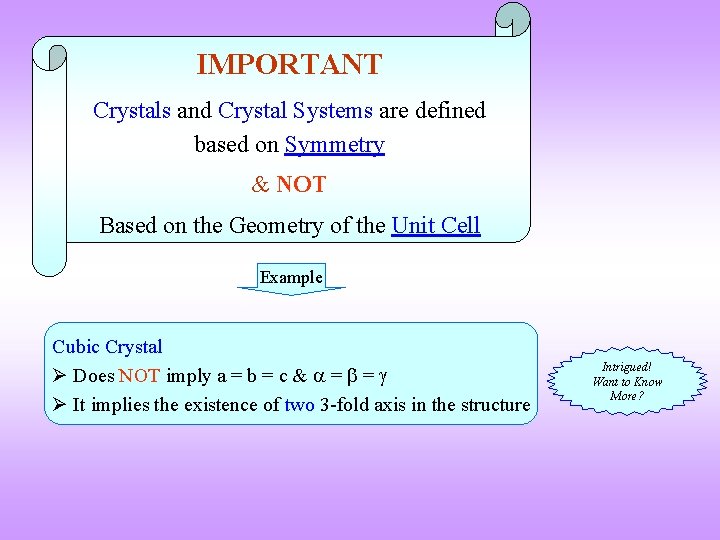 IMPORTANT

Crystals and Crystal Systems are defined based on Symmetry

& NOT

Based on the Geometry of the Unit Cell

Example

Cubic Crystal

➢ Does NOT imply $a = b = c$ & $\alpha = \beta = \gamma$

➢ It implies the existence of two 3-fold axis in the structure

Intrigued! Want to Know More?